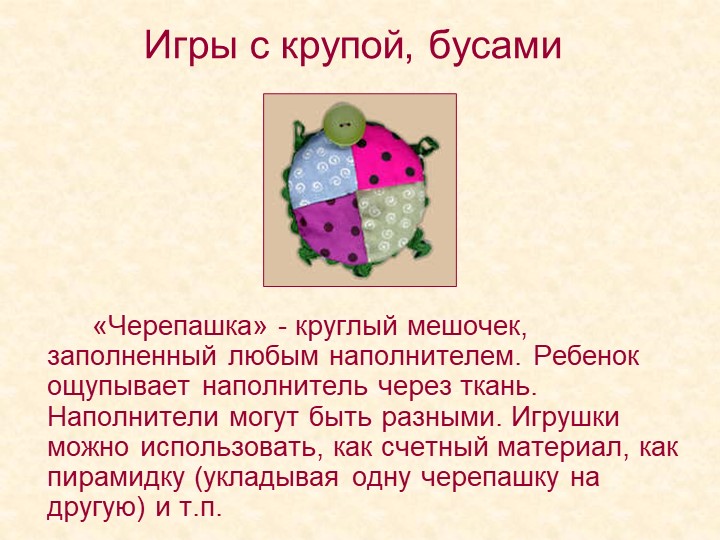 Игры с крупой, бусами

«Черепашка» - круглый мешочек, заполненный любым наполнителем. Ребенок ощупывает наполнитель через ткань. Наполнители могут быть разными. Игрушки можно использовать, как счетный материал, как пирамидку (укладывая одну черепашку на другую) и т.п.